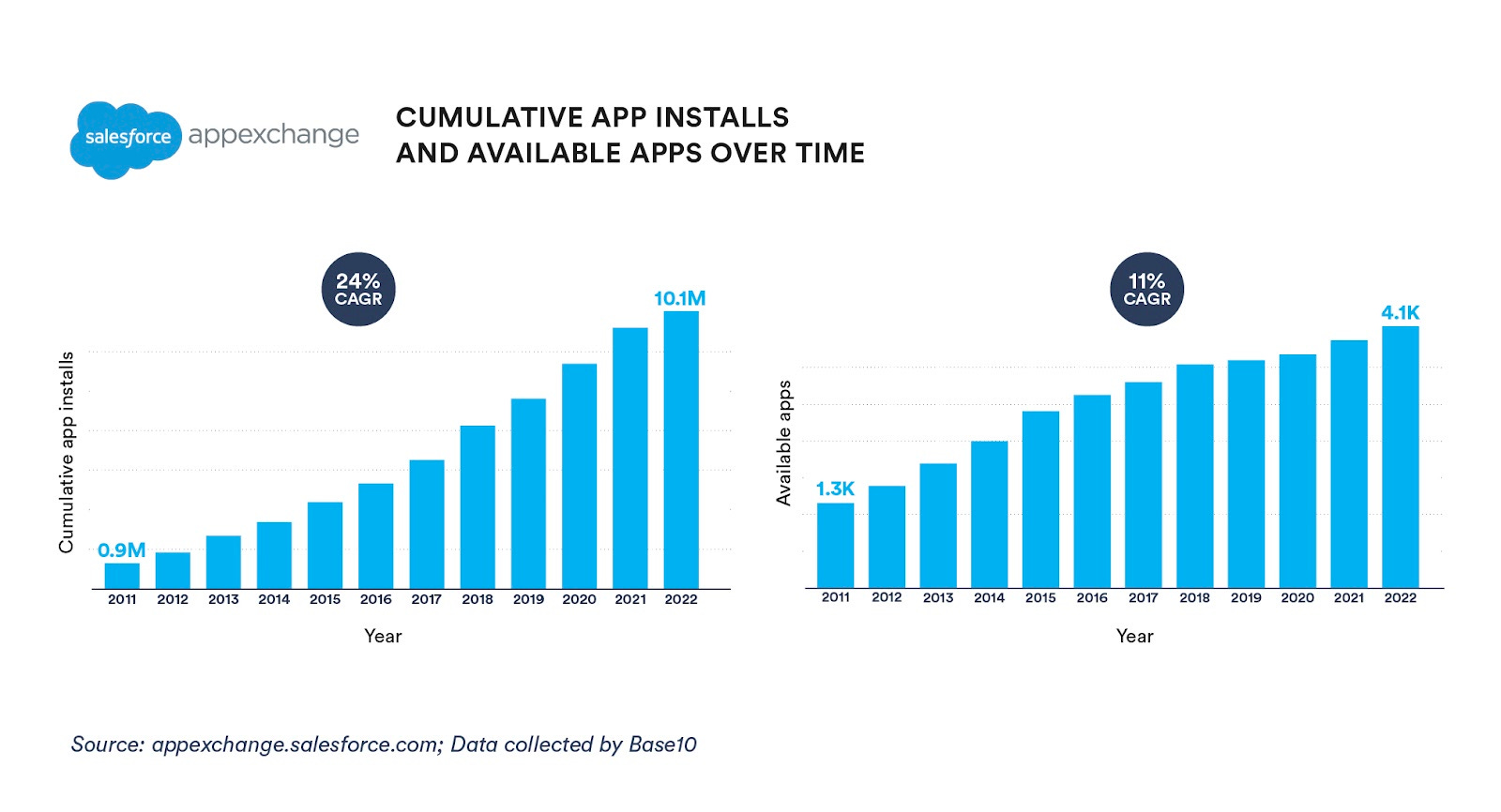 salesforce appexchange

CUMULATIVE APP INSTALLS AND AVAILABLE APPS OVER TIME

24% CAGR

10.1M

Cumulative app installs

0.9M

2011 2012 2013 2014 2015 2016 2017 2018 2019 2020 2021 2022

Year

11% CAGR

4.1K

Available apps

1.3K

2011 2012 2013 2014 2015 2016 2017 2018 2019 2020 2021 2022

Year

Source: appexchange.salesforce.com; Data collected by Base10